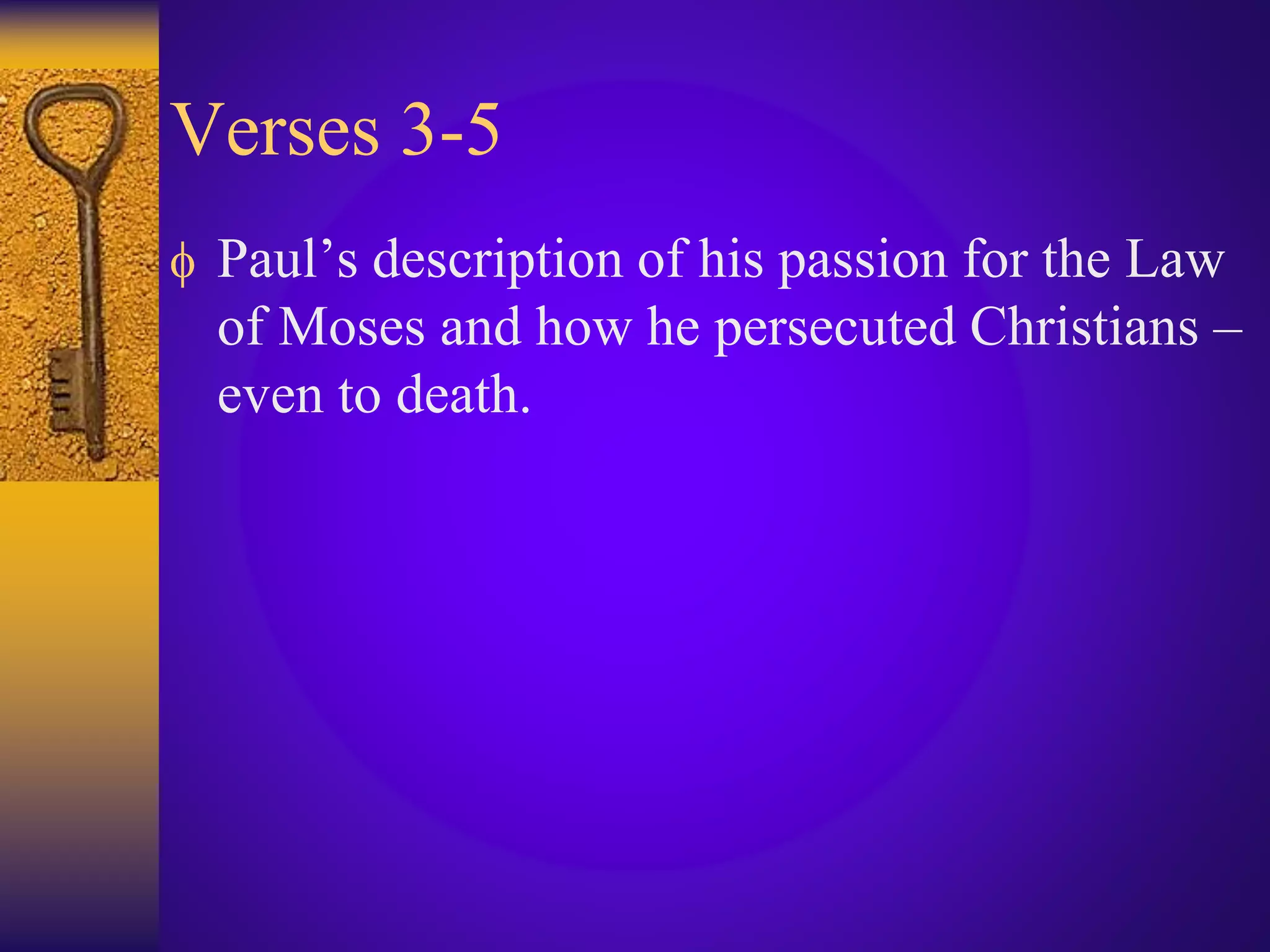 Verses 3-5

ϕ Paul’s description of his passion for the Law of Moses and how he persecuted Christians – even to death.